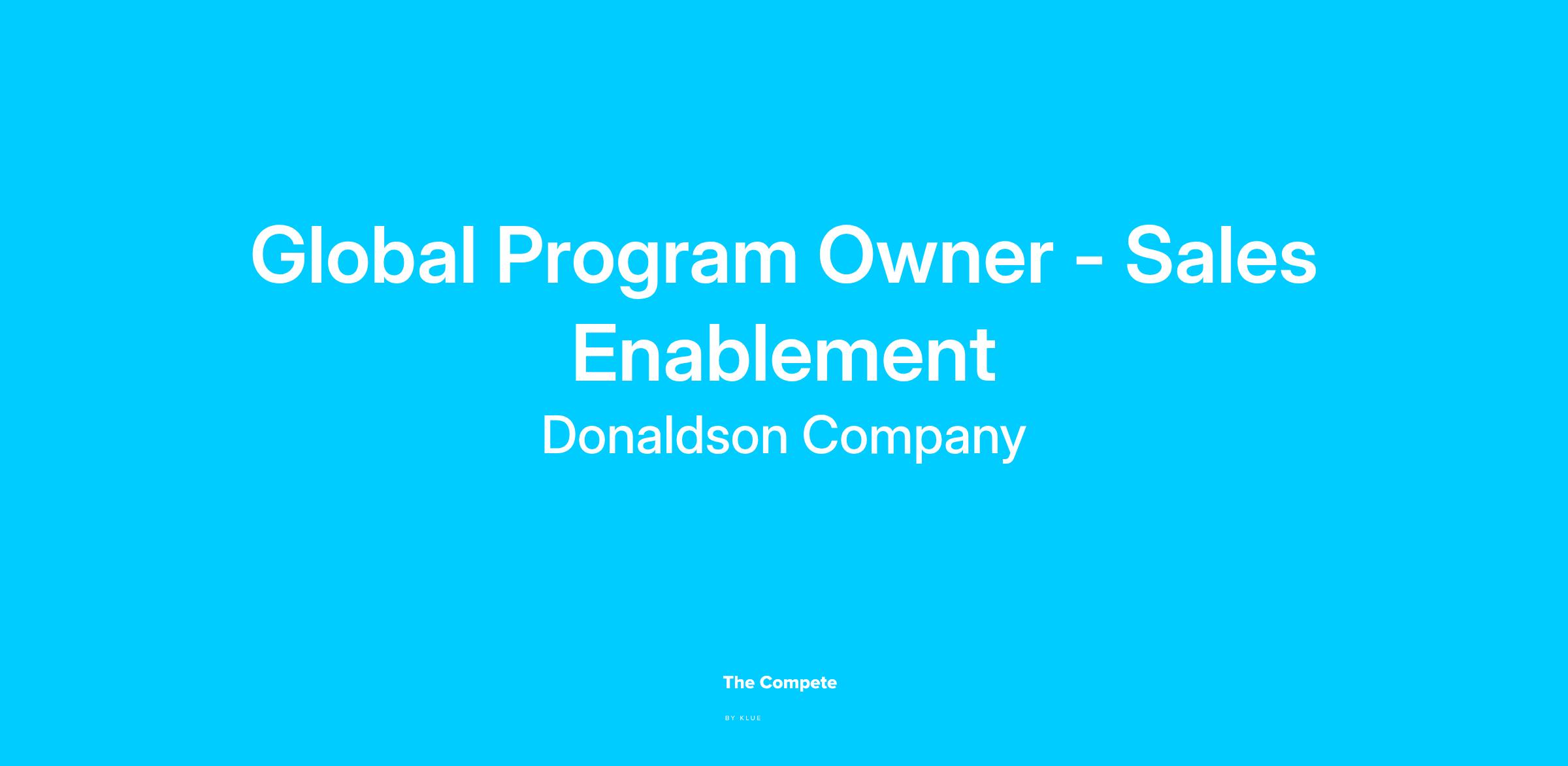 Global Program Owner - Sales Enablement

Donaldson Company

The Compete

BY KLUE